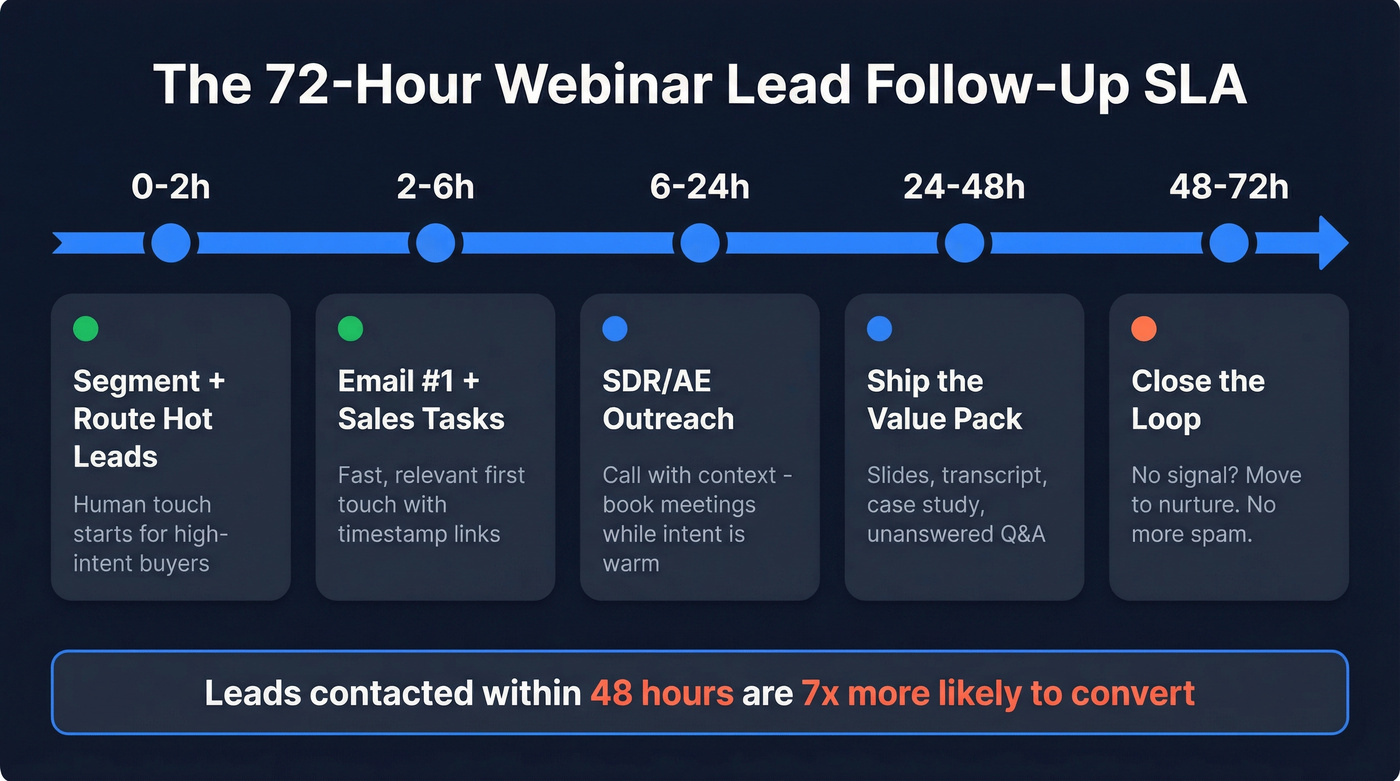 The 72-Hour Webinar Lead Follow-Up SLA

0-2h

2-6h

6-24h

24-48h

48-72h

Segment + Route Hot Leads

Human touch starts for high-intent buyers

Email #1 + Sales Tasks

Fast, relevant first touch with timestamp links

SDR/AE Outreach

Call with context - book meetings while intent is warm

Ship the Value Pack

Slides, transcript, case study, unanswered Q&A

Close the Loop

No signal? Move to nurture. No more spam.

Leads contacted within 48 hours are 7x more likely to convert